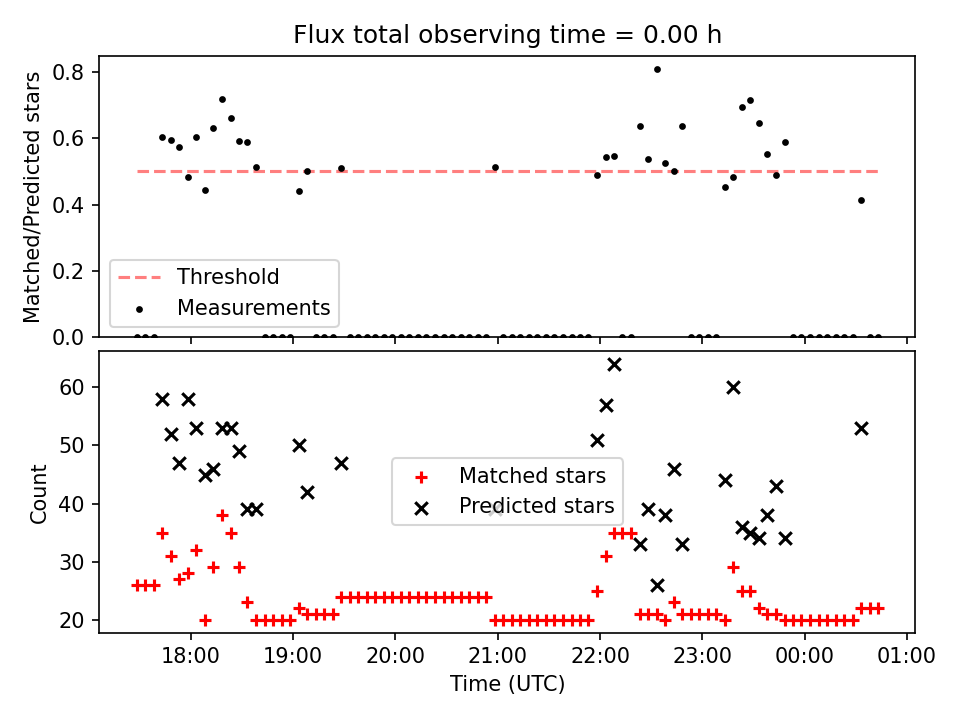 Flux total observing time = 0.00 h

Matched/Predicted stars

0.8
0.6
0.4
0.2
0.0

Threshold
Measurements

Count

60
50
40
30
20

Matched stars
Predicted stars

18:00 19:00 20:00 21:00 22:00 23:00 00:00 01:00

Time (UTC)